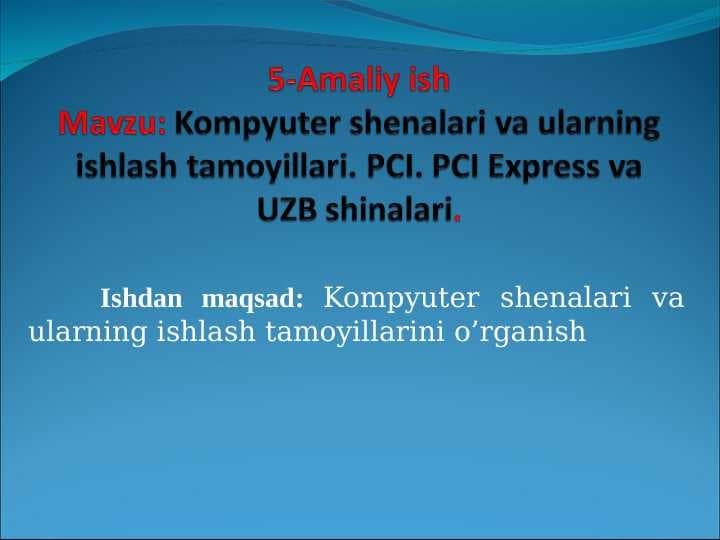 5-Amaliy ish
Mavzu: Kompyuter shenalari va ularning ishlash tamoyillari. PCI. PCI Express va UZB shinalari.

Ishdan maqsad: Kompyuter shenalari va ularning ishlash tamoyillarini o’rganish